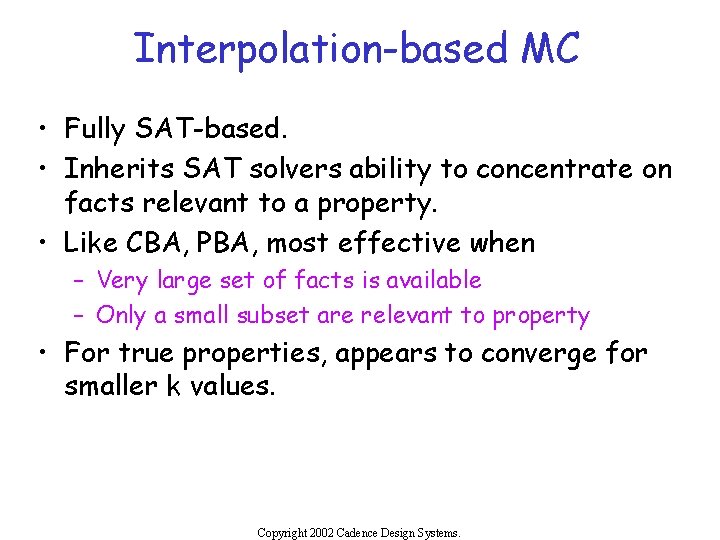 Interpolation-based MC

• Fully SAT-based.
• Inherits SAT solvers ability to concentrate on facts relevant to a property.
• Like CBA, PBA, most effective when
– Very large set of facts is available
– Only a small subset are relevant to property
• For true properties, appears to converge for smaller k values.

Copyright 2002 Cadence Design Systems.